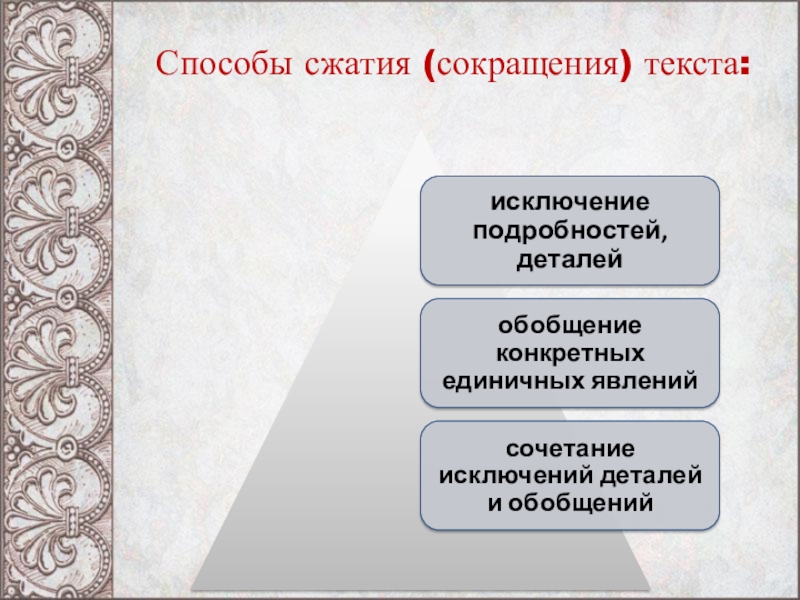 Способы сжатия (сокращения) текста:

исключение подробностей, деталей

обобщение конкретных единичных явлений

сочетание исключений деталей и обобщений